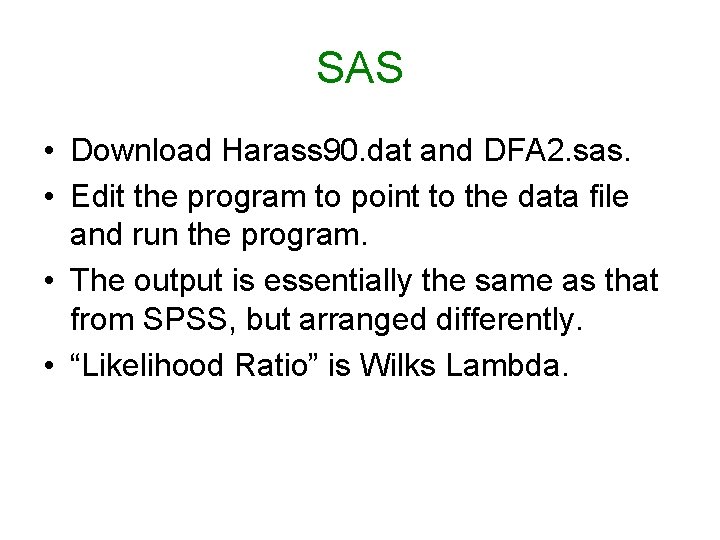 SAS

• Download Harass90.dat and DFA2.sas.
• Edit the program to point to the data file and run the program.
• The output is essentially the same as that from SPSS, but arranged differently.
• “Likelihood Ratio” is Wilks Lambda.